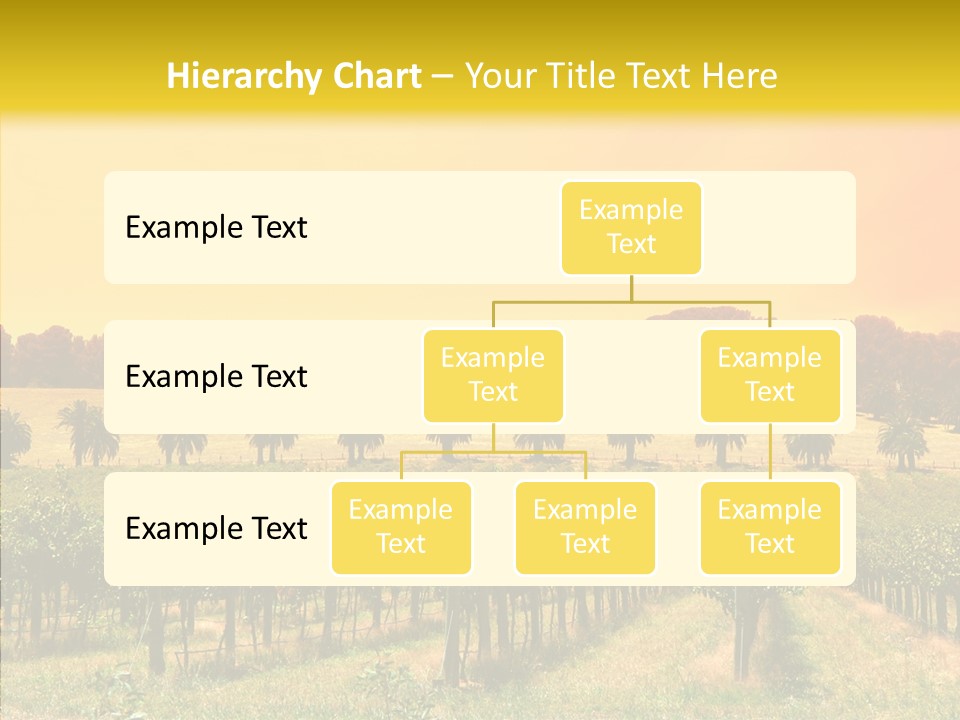 Hierarchy Chart – Your Title Text Here

Example Text

Example Text

Example Text

Example Text

Example Text

Example Text

Example Text

Example Text

Example Text